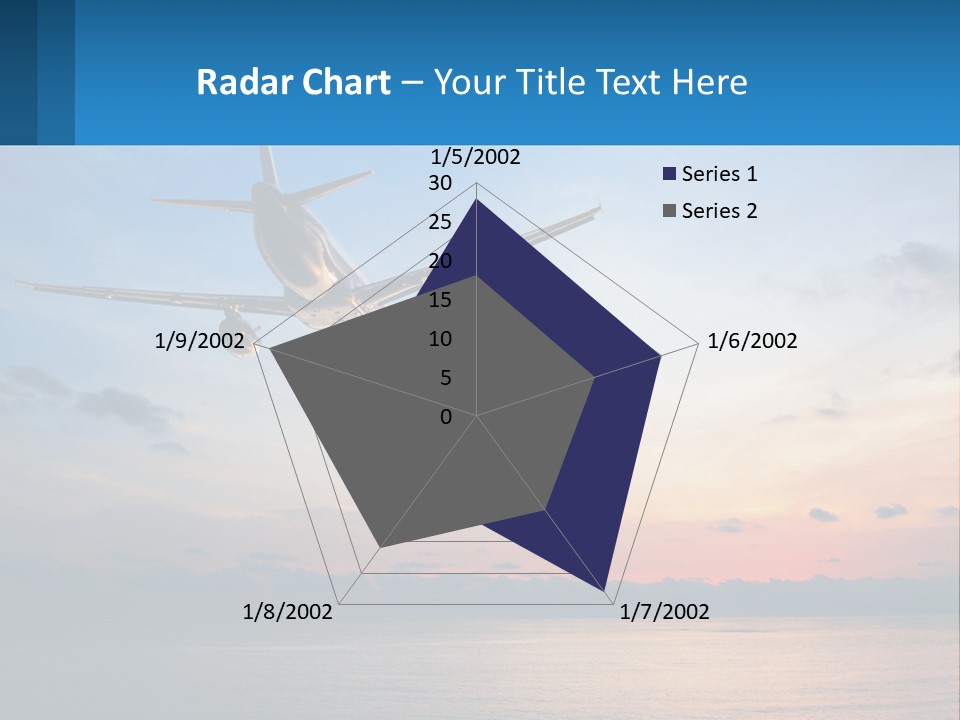 Radar Chart – Your Title Text Here

1/5/2002
30
25
20
15
10
5
0

Series 1
Series 2

1/6/2002
1/7/2002
1/8/2002
1/9/2002